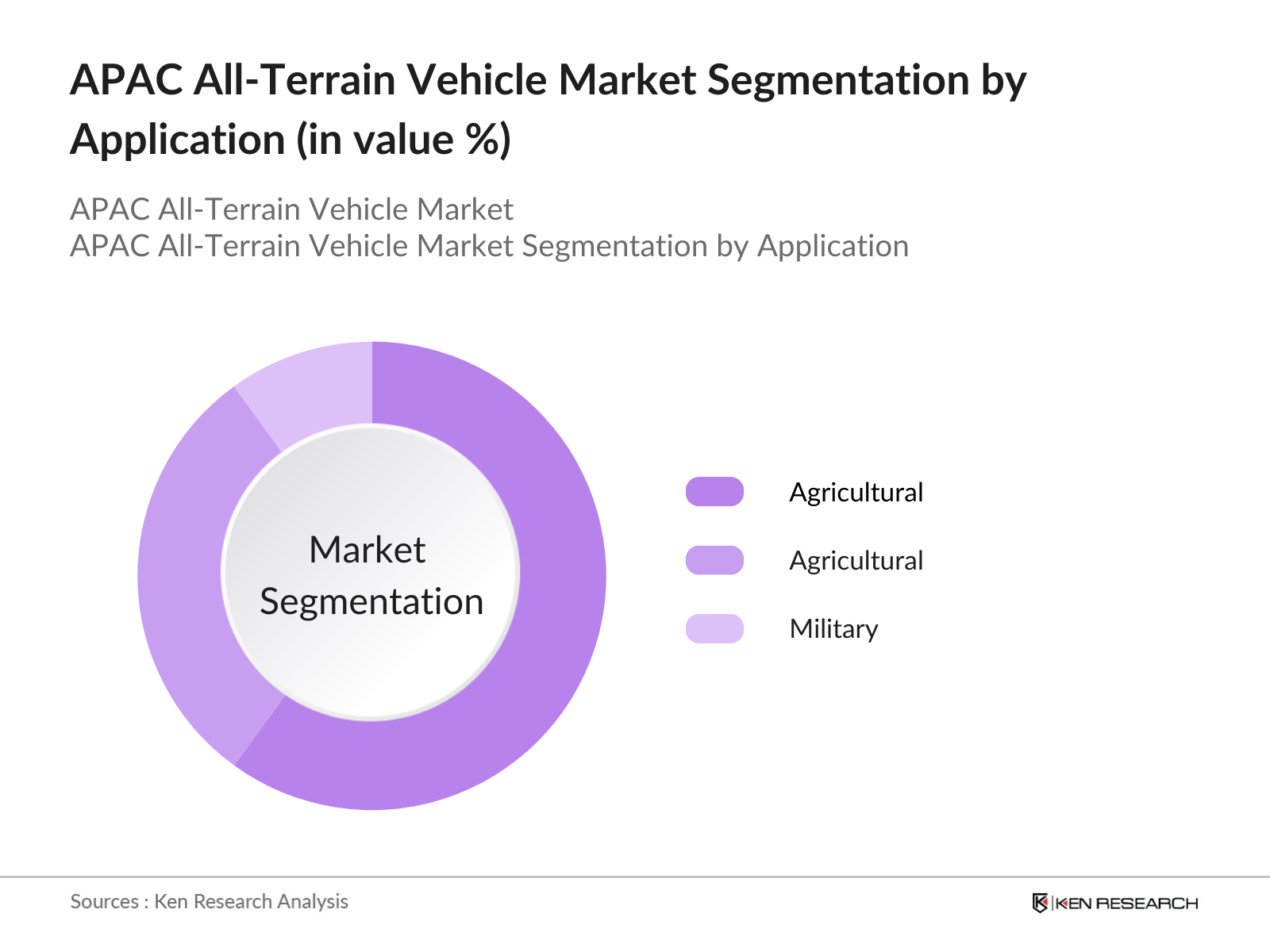 APAC All-Terrain Vehicle Market Segmentation by Application (in value %)

APAC All-Terrain Vehicle Market
APAC All-Terrain Vehicle Market Segmentation by Application

Market Segmentation

Agricultural

Agricultural

Military

Sources : Ken Research Analysis

KEN RESEARCH